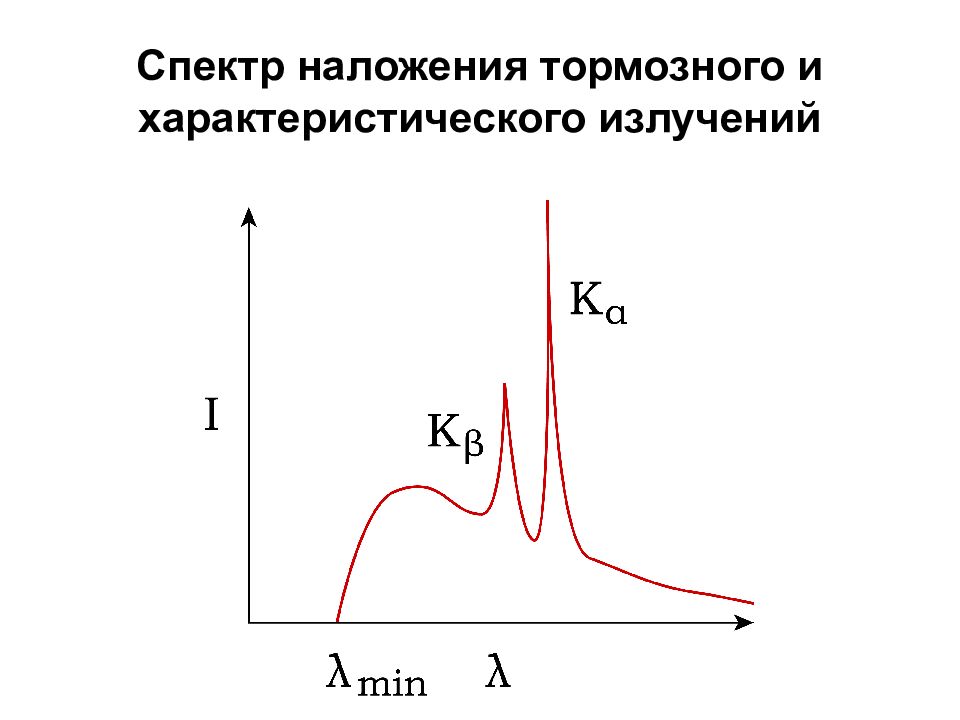 Спектр наложения тормозного и характеристического излучений

$K_\alpha$

I

$K_\beta$

$\lambda_{min}$ $\lambda$